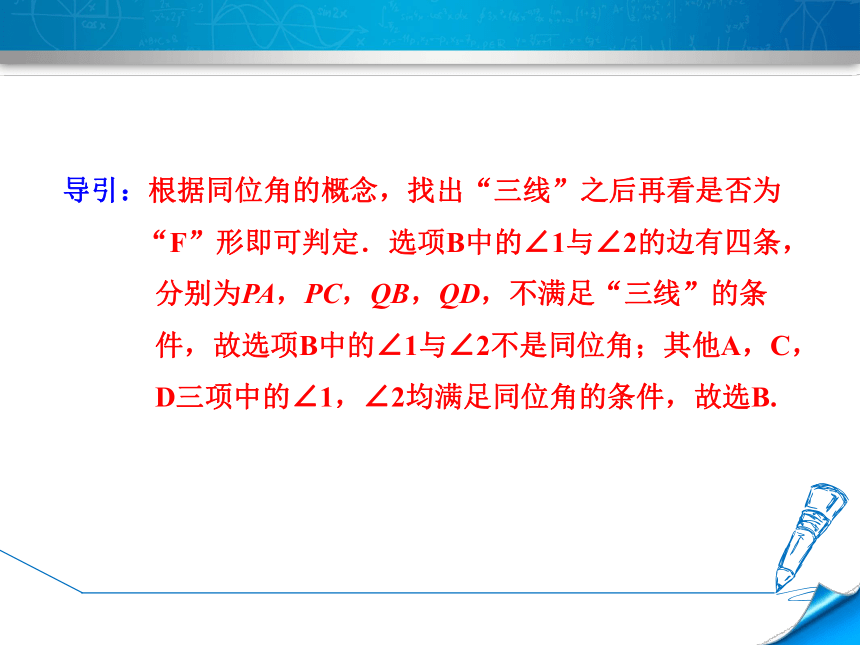 导引：根据同位角的概念，找出“三线”之后再看是否为“F”形即可判定．选项B中的$\angle 1$与$\angle 2$的边有四条，分别为$PA$，$PC$，$QB$，$QD$，不满足“三线”的条件，故选项B中的$\angle 1$与$\angle 2$不是同位角；其他A，C，D三项中的$\angle 1$，$\angle 2$均满足同位角的条件，故选B.